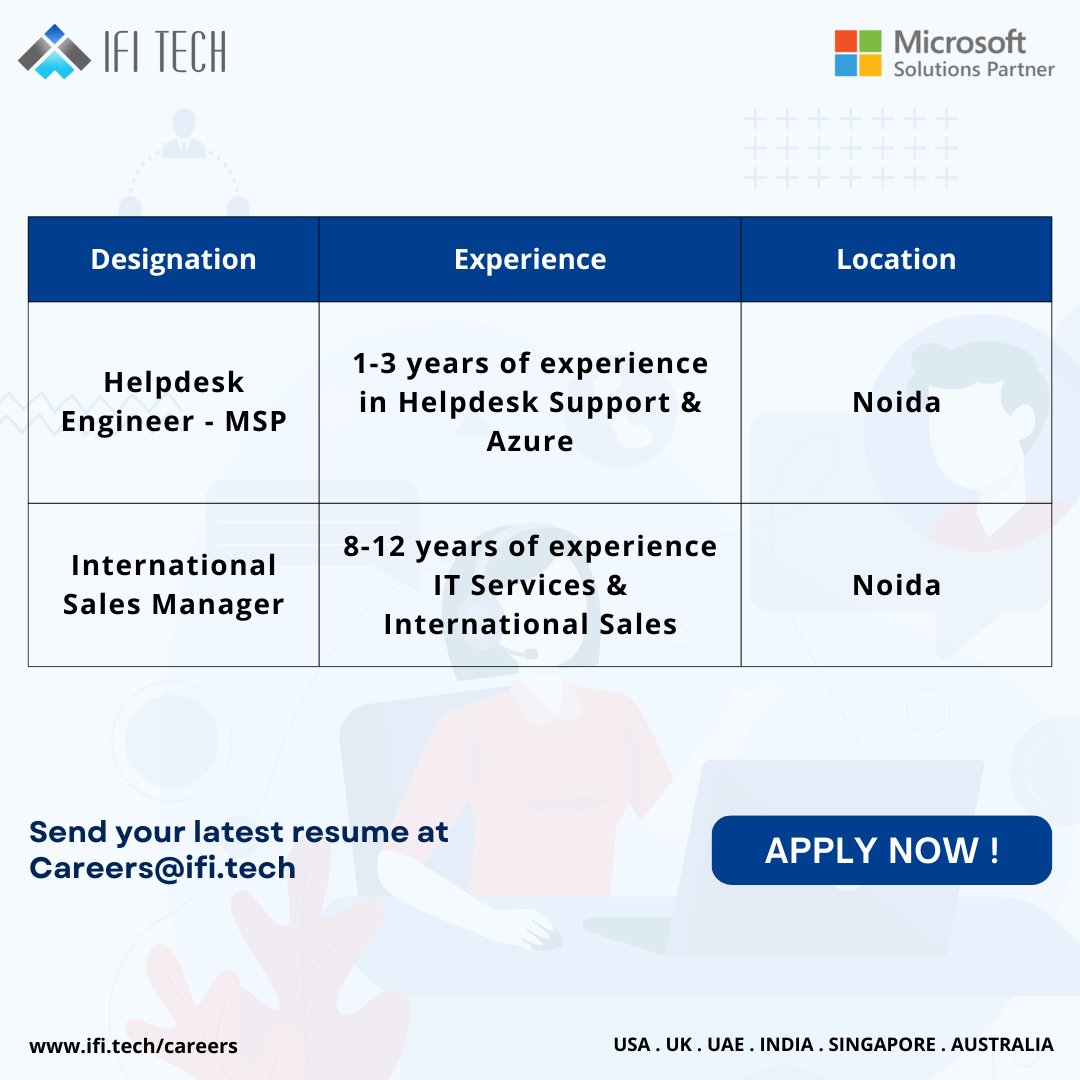 IFI TECH

Microsoft
Solutions Partner

| Designation | Experience | Location |
|---|---|---|
| Helpdesk Engineer - MSP | 1-3 years of experience in Helpdesk Support & Azure | Noida |
| International Sales Manager | 8-12 years of experience IT Services & International Sales | Noida |

Send your latest resume at Careers@ifi.tech

APPLY NOW !

www.ifi.tech/careers

USA . UK . UAE . INDIA . SINGAPORE . AUSTRALIA